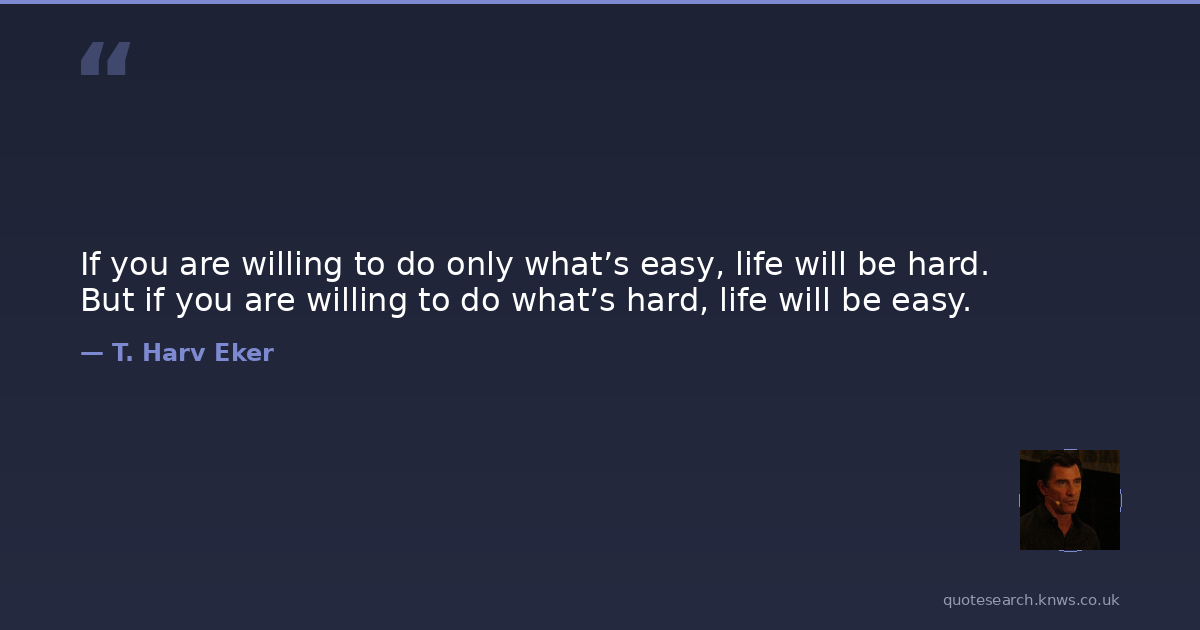 “

If you are willing to do only what’s easy, life will be hard. But if you are willing to do what’s hard, life will be easy.

— T. Harv Eker

quotesearch.knws.co.uk